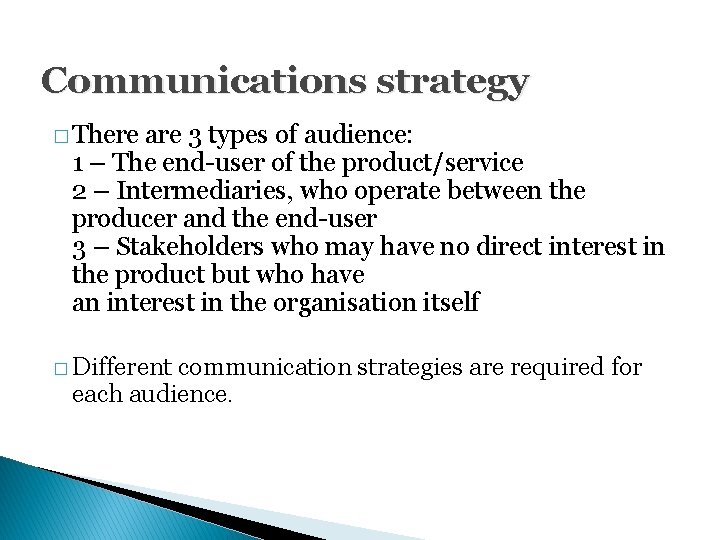 Communications strategy

□ There are 3 types of audience:
1 – The end-user of the product/service
2 – Intermediaries, who operate between the producer and the end-user
3 – Stakeholders who may have no direct interest in the product but who have
an interest in the organisation itself

□ Different communication strategies are required for each audience.